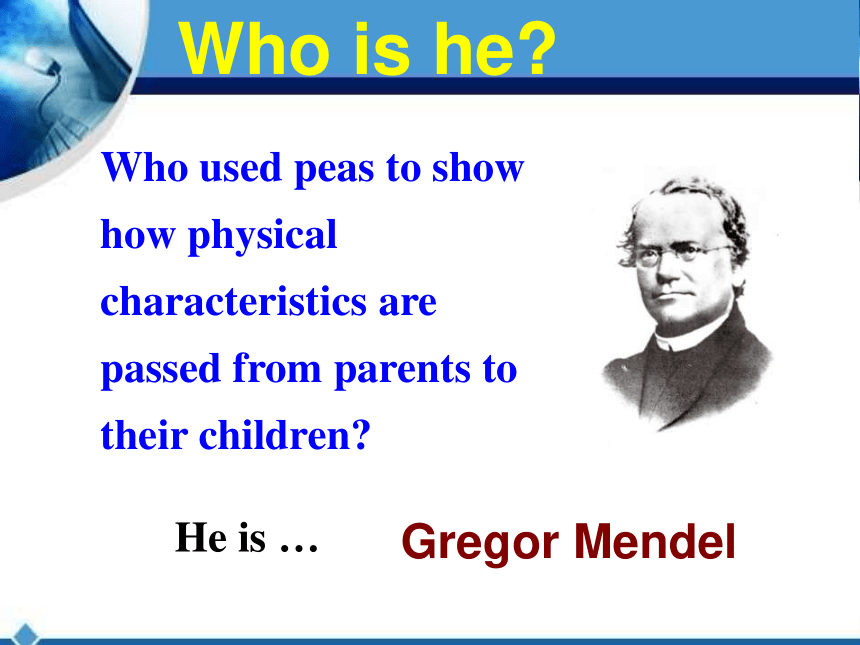 Who is he?

Who used peas to show how physical characteristics are passed from parents to their children?

He is …

Gregor Mendel